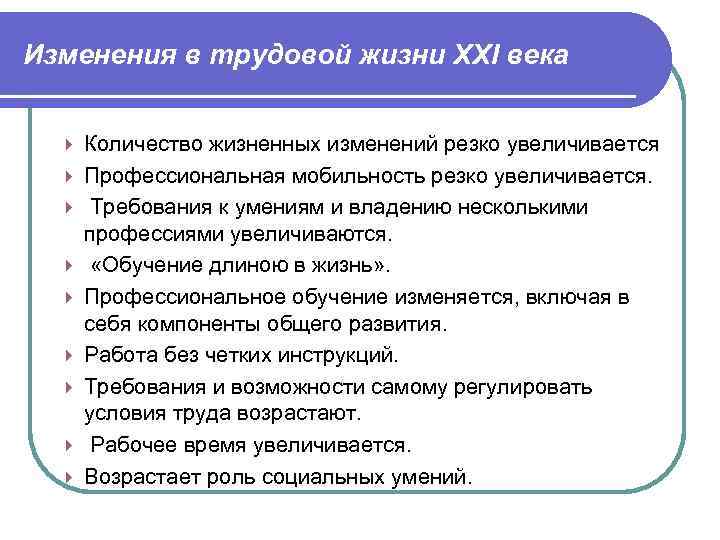 Изменения в трудовой жизни XXI века

Количество жизненных изменений резко увеличивается

Профессиональная мобильность резко увеличивается.

Требования к умениям и владению несколькими профессиями увеличиваются.

«Обучение длиною в жизнь».

Профессиональное обучение изменяется, включая в себя компоненты общего развития.

Работа без четких инструкций.

Требования и возможности самому регулировать условия труда возрастают.

Рабочее время увеличивается.

Возрастает роль социальных умений.